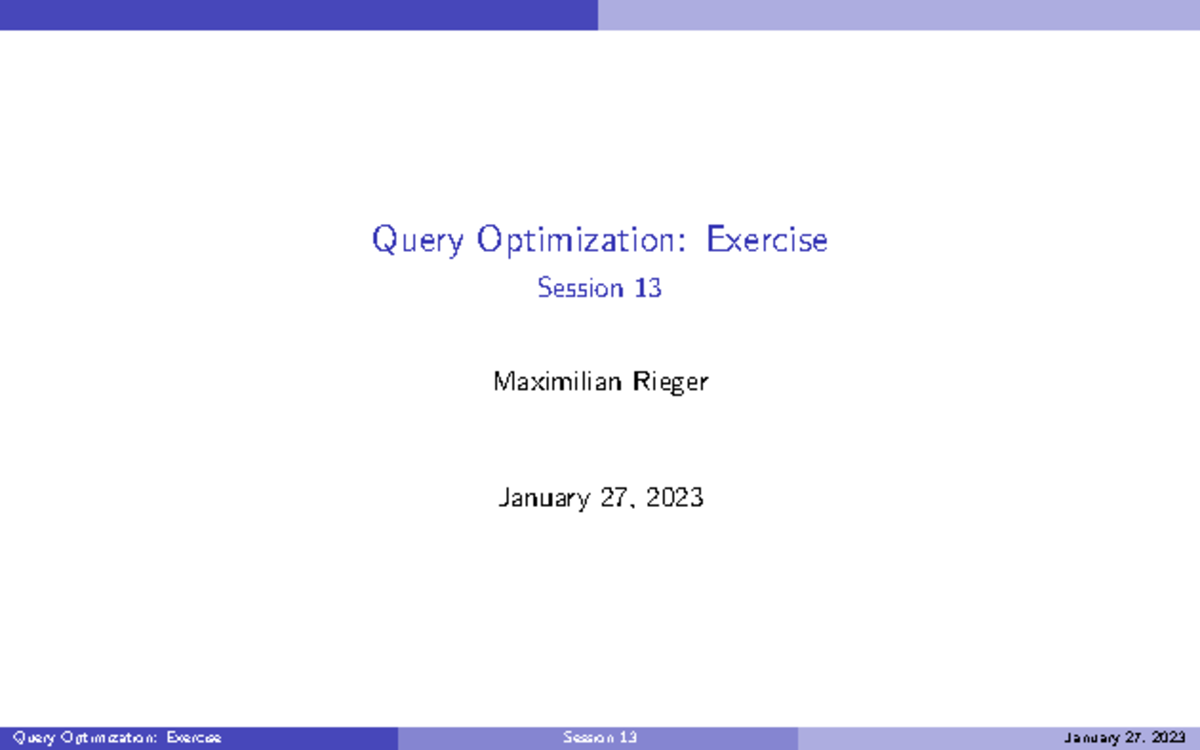 Query Optimization: Exercise
Session 13

Maximilian Rieger

January 27, 2023

Query Optimization: Exercise Session 13 January 27, 2023